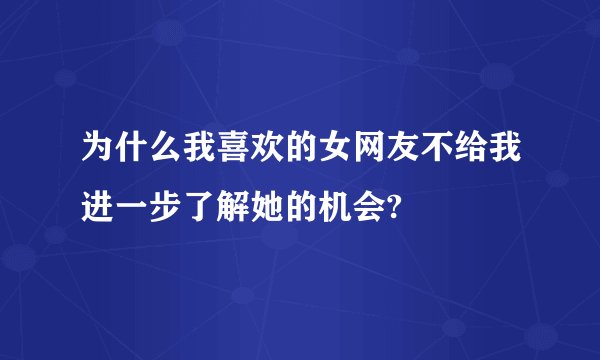 为什么我喜欢的女网友不给我进一步了解她的机会?